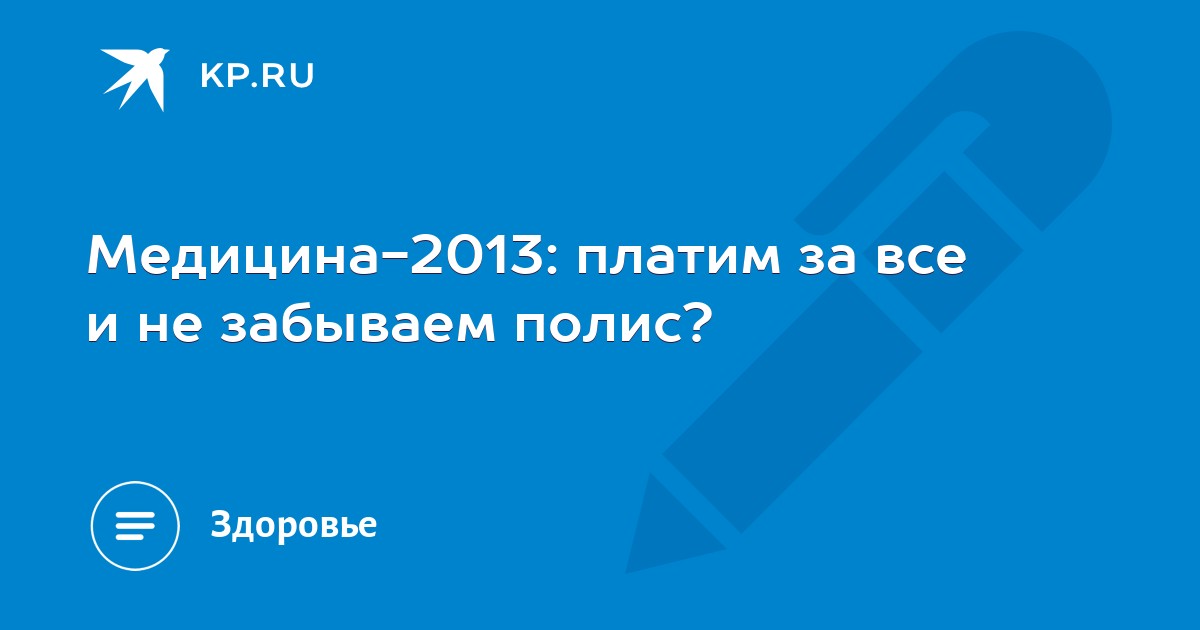 KP.RU

Медицина-2013: платим за все и не забываем полис?

Здоровье